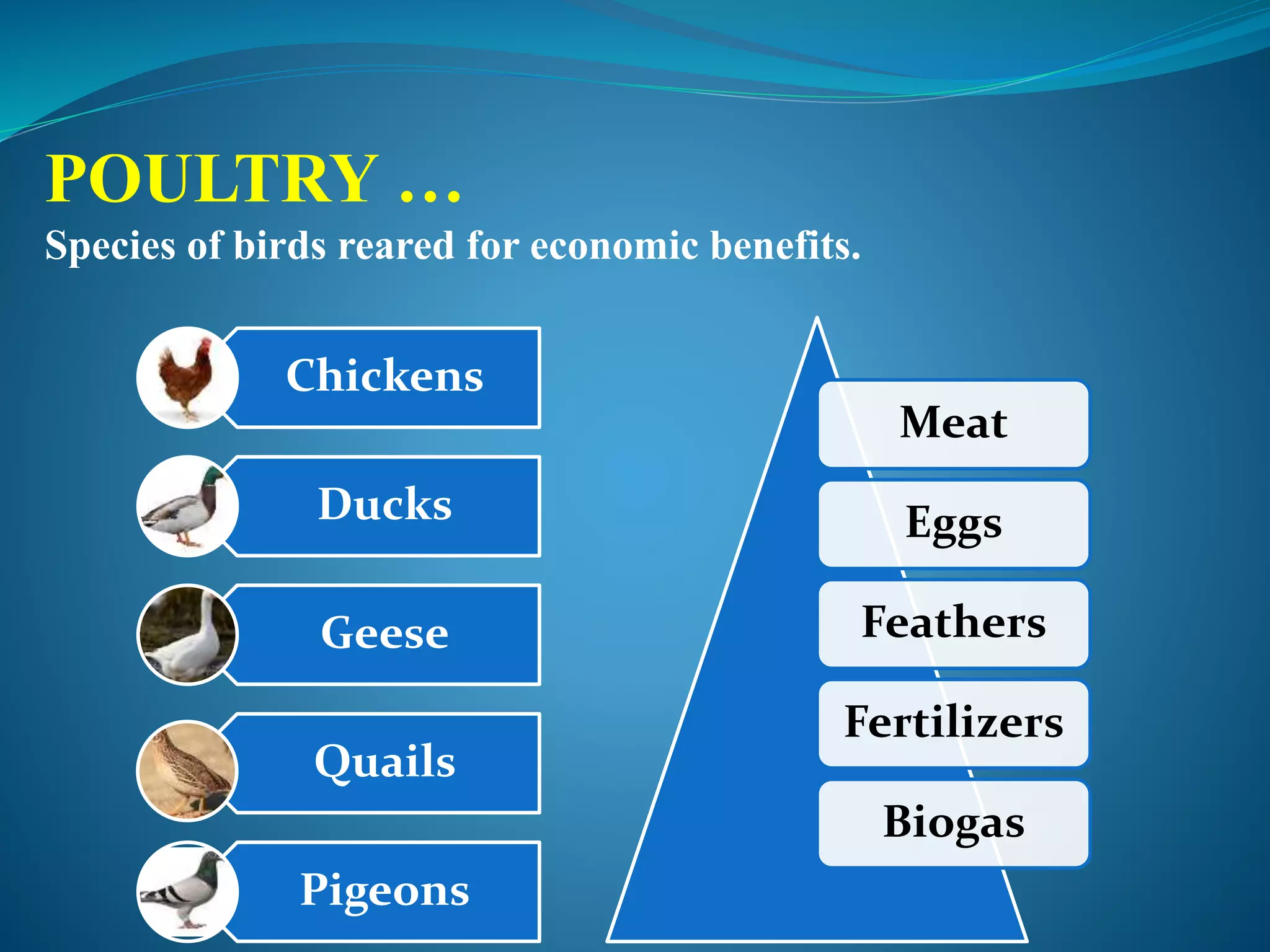 POULTRY …

Species of birds reared for economic benefits.

Chickens

Ducks

Geese

Quails

Pigeons

Meat

Eggs

Feathers

Fertilizers

Biogas